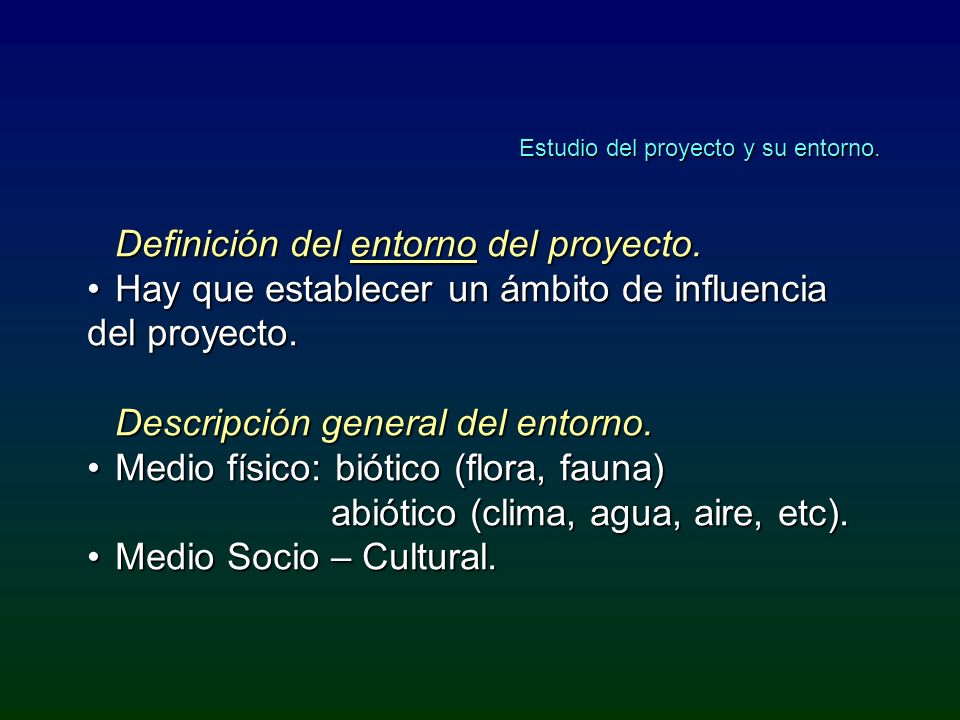 Estudio del proyecto y su entorno.

Definición del entorno del proyecto.
• Hay que establecer un ámbito de influencia del proyecto.

Descripción general del entorno.
• Medio físico: biótico (flora, fauna)
abiótico (clima, agua, aire, etc).
• Medio Socio – Cultural.